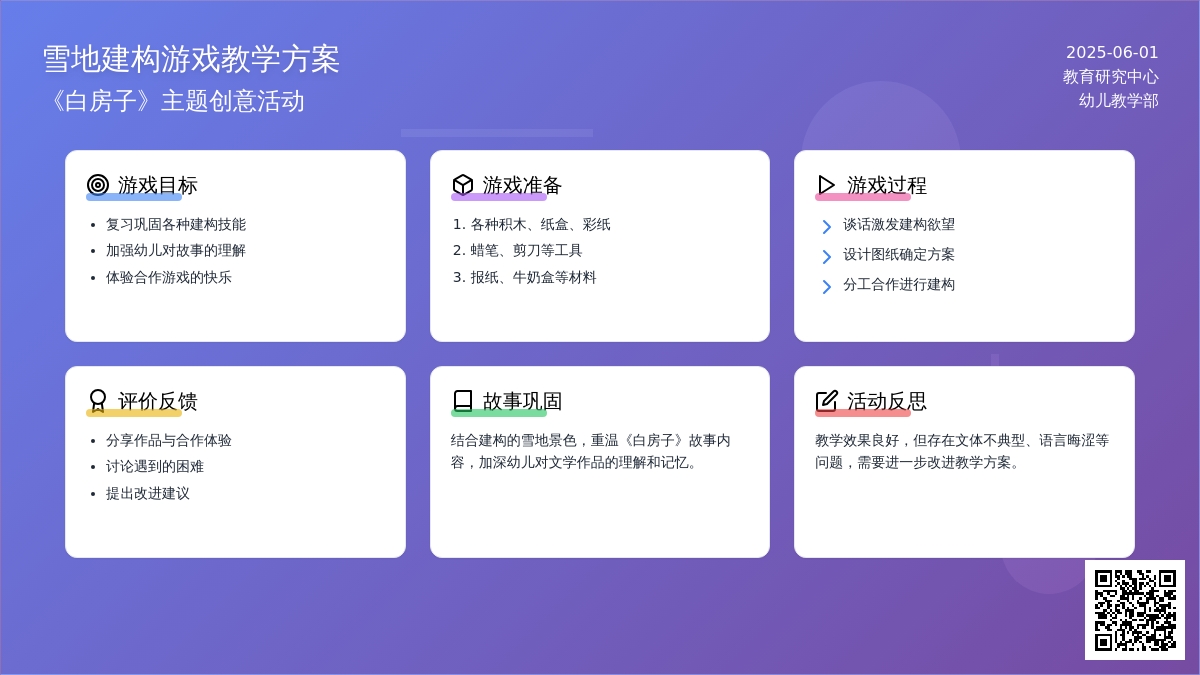 雪地建构游戏教学方案
《白房子》主题创意活动

2025-06-01
教育研究中心
幼儿教学部

游戏目标
- 复习巩固各种建构技能
- 加强幼儿对故事的理解
- 体验合作游戏的快乐

游戏准备
1. 各种积木、纸盒、彩纸
2. 蜡笔、剪刀等工具
3. 报纸、牛奶盒等材料

游戏过程
谈话激发建构欲望
设计图纸确定方案
分工合作进行建构

评价反馈
- 分享作品与合作体验
- 讨论遇到的困难
- 提出改进建议

故事巩固
结合建构的雪地景色，重温《白房子》故事内容，加深幼儿对文学作品的理解和记忆。

活动反思
教学效果良好，但存在文体不典型、语言晦涩等问题，需要进一步改进教学方案。